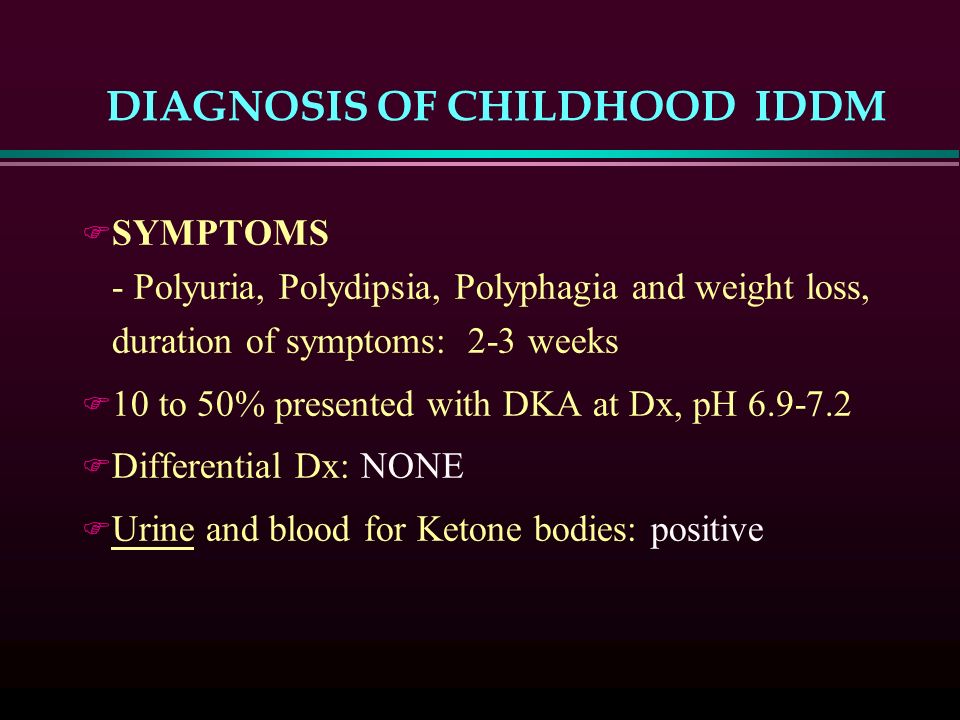 DIAGNOSIS OF CHILDHOOD IDDM

SYMPTOMS
- Polyuria, Polydipsia, Polyphagia and weight loss, duration of symptoms: 2-3 weeks

10 to 50% presented with DKA at Dx, pH 6.9-7.2

Differential Dx: NONE

Urine and blood for Ketone bodies: positive